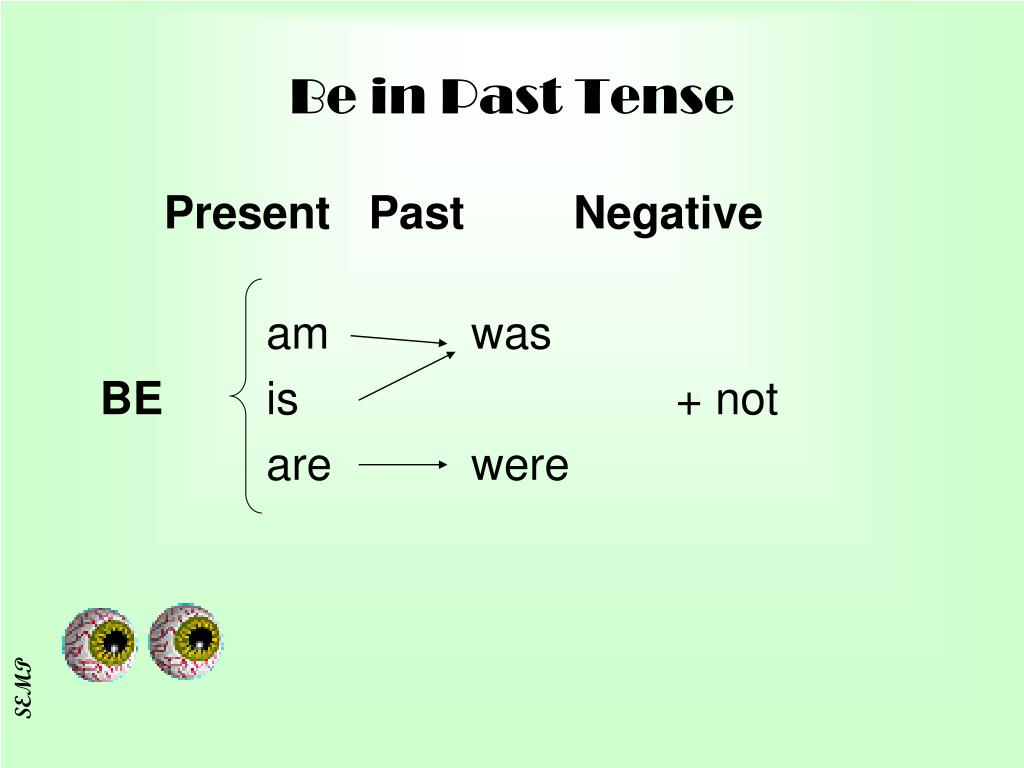 Be in Past Tense

Present Past Negative

BE

am was
is + not
are were

SEMP